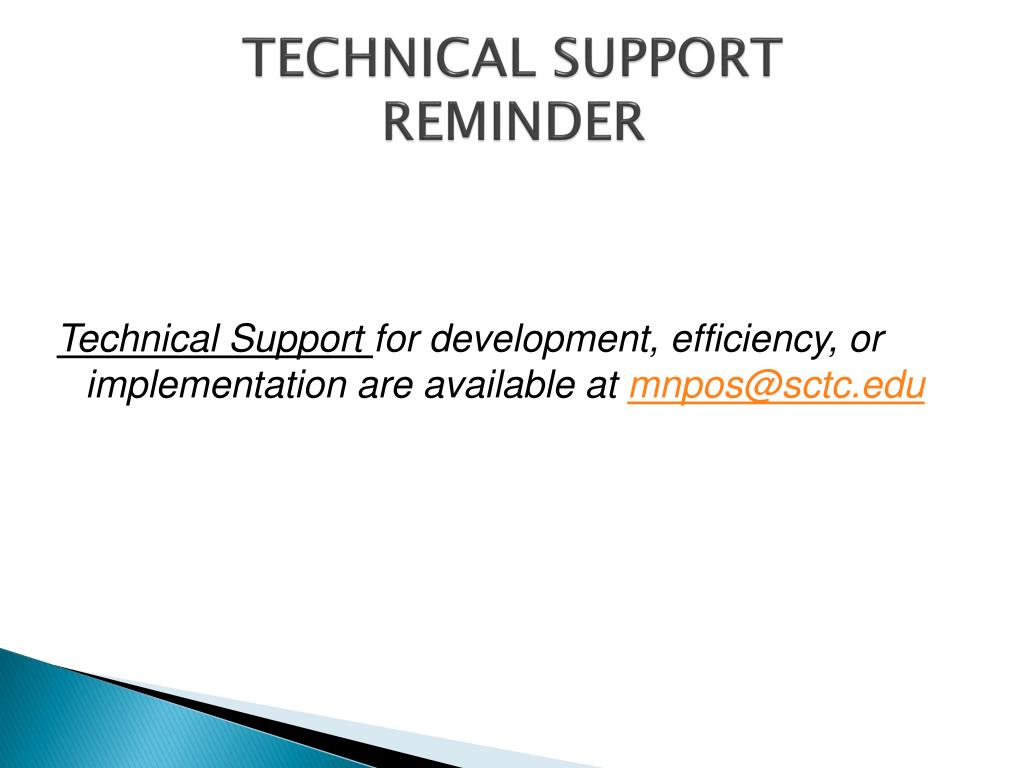 TECHNICAL SUPPORT REMINDER

Technical Support for development, efficiency, or implementation are available at mnpos@sctc.edu